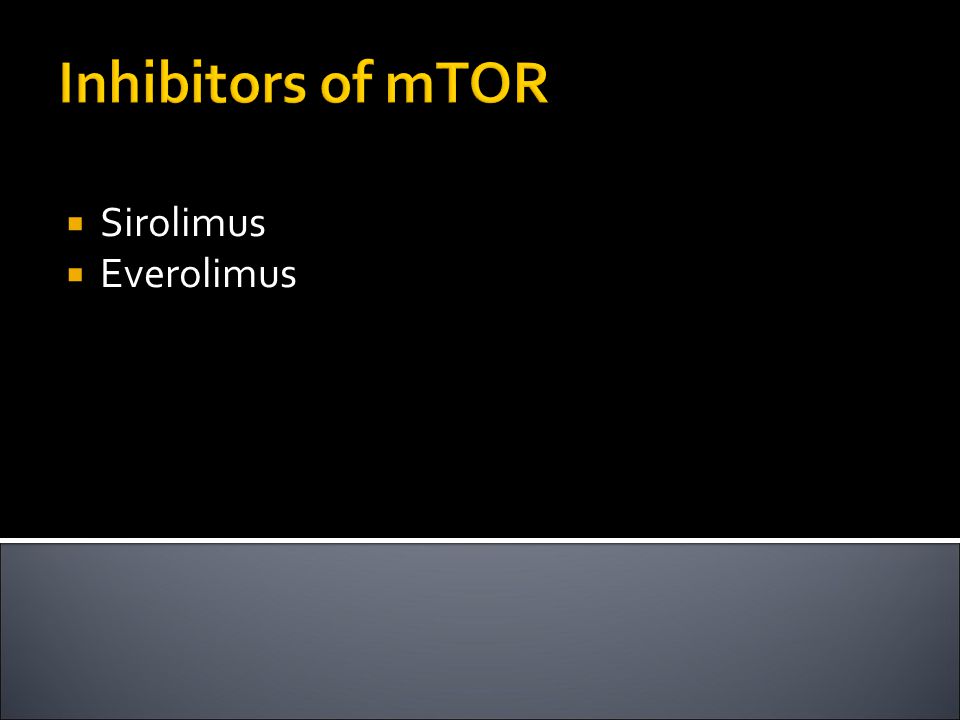 Inhibitors of mTOR

- Sirolimus
- Everolimus